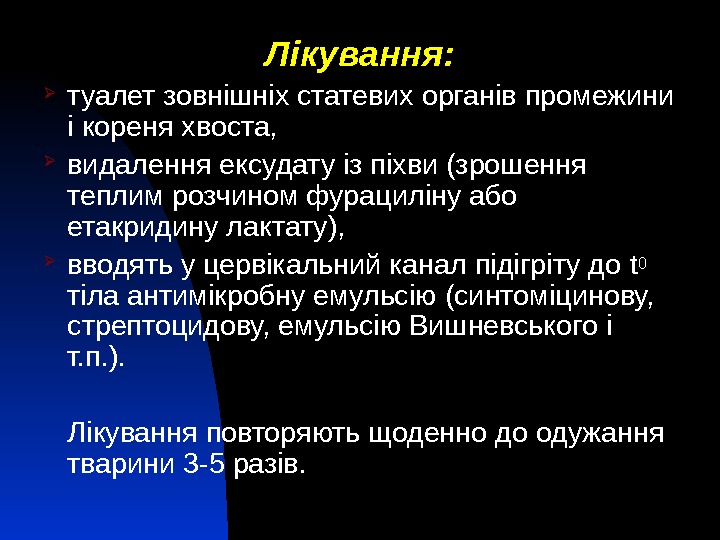 Лікування:

туалет зовнішніх статевих органів промежини і кореня хвоста,

видалення ексудату із піхви (зрошення теплим розчином фурациліну або етакридину лактату),

вводять у цервікальний канал підігріту до $t^0$ тіла антимікробну емульсію (синтоміцинову, стрептоцидову, емульсію Вишневського і т.п.).

Лікування повторяють щоденно до одужання тварини 3-5 разів.